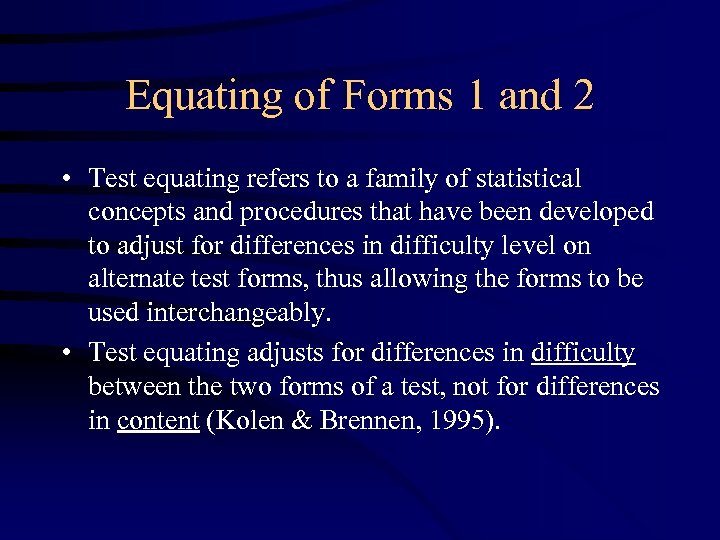 Equating of Forms 1 and 2

• Test equating refers to a family of statistical concepts and procedures that have been developed to adjust for differences in difficulty level on alternate test forms, thus allowing the forms to be used interchangeably.

• Test equating adjusts for differences in difficulty between the two forms of a test, not for differences in content (Kolen & Brennen, 1995).